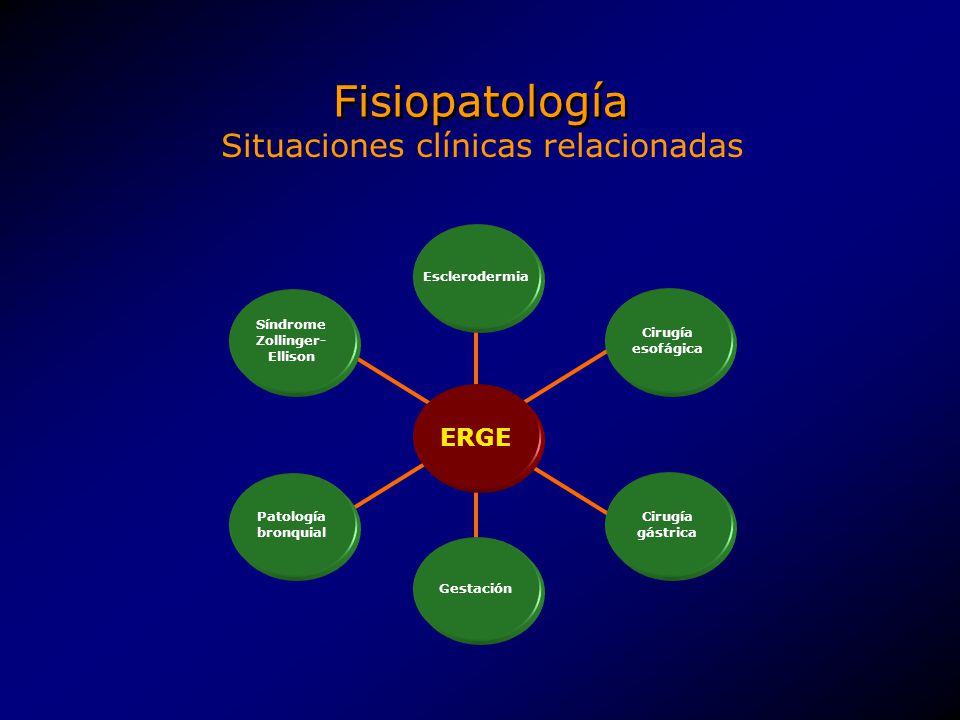 Fisiopatología
Situaciones clínicas relacionadas

Esclerodermia

Síndrome Zollinger-Ellison

Cirugía esofágica

ERGE

Patología bronquial

Cirugía gástrica

Gestación